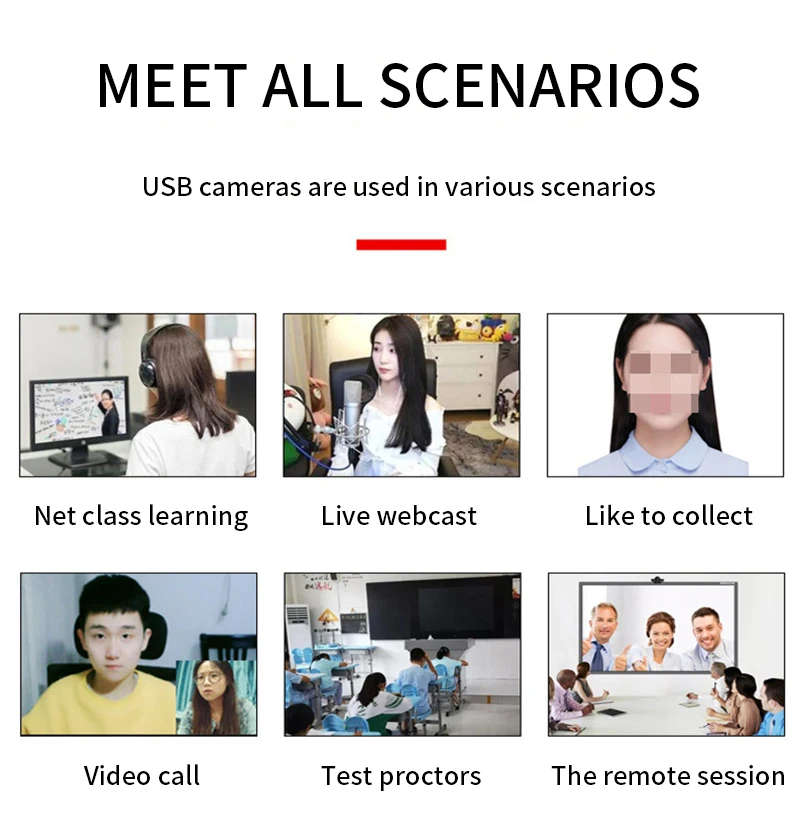 MEET ALL SCENARIOS

USB cameras are used in various scenarios

Net class learning

Live webcast

Like to collect

Video call

Test proctors

The remote session